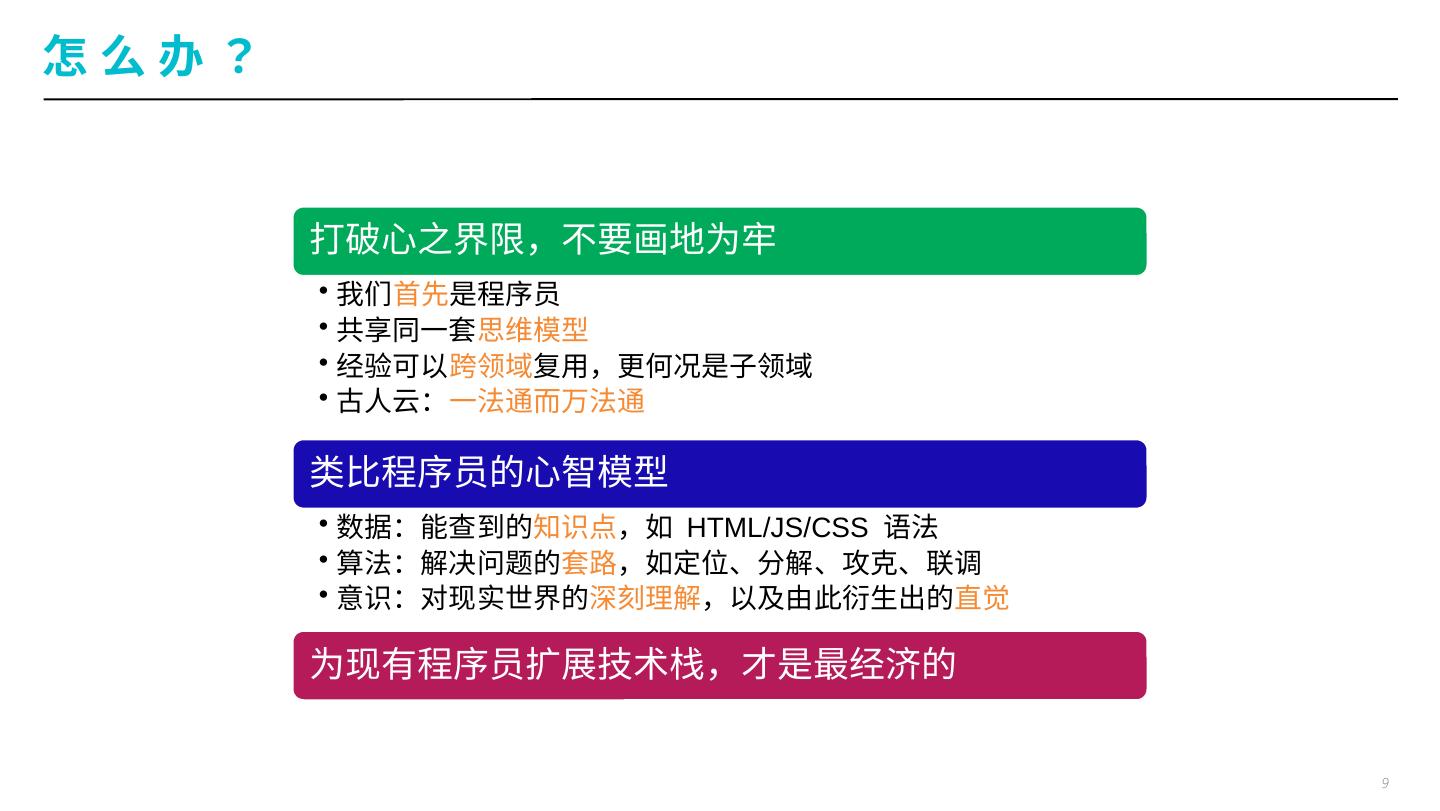 怎么办？

打破心之界限，不要画地为牢

• 我们首先是程序员
• 共享同一套思维模型
• 经验可以跨领域复用，更何况是子领域
• 古人云：一法通而万法通

类比程序员的心智模型

• 数据：能查到的知识点，如 HTML/JS/CSS 语法
• 算法：解决问题的套路，如定位、分解、攻克、联调
• 意识：对现实世界的深刻理解，以及由此衍生出的直觉

为现有程序员扩展技术栈，才是最经济的

9